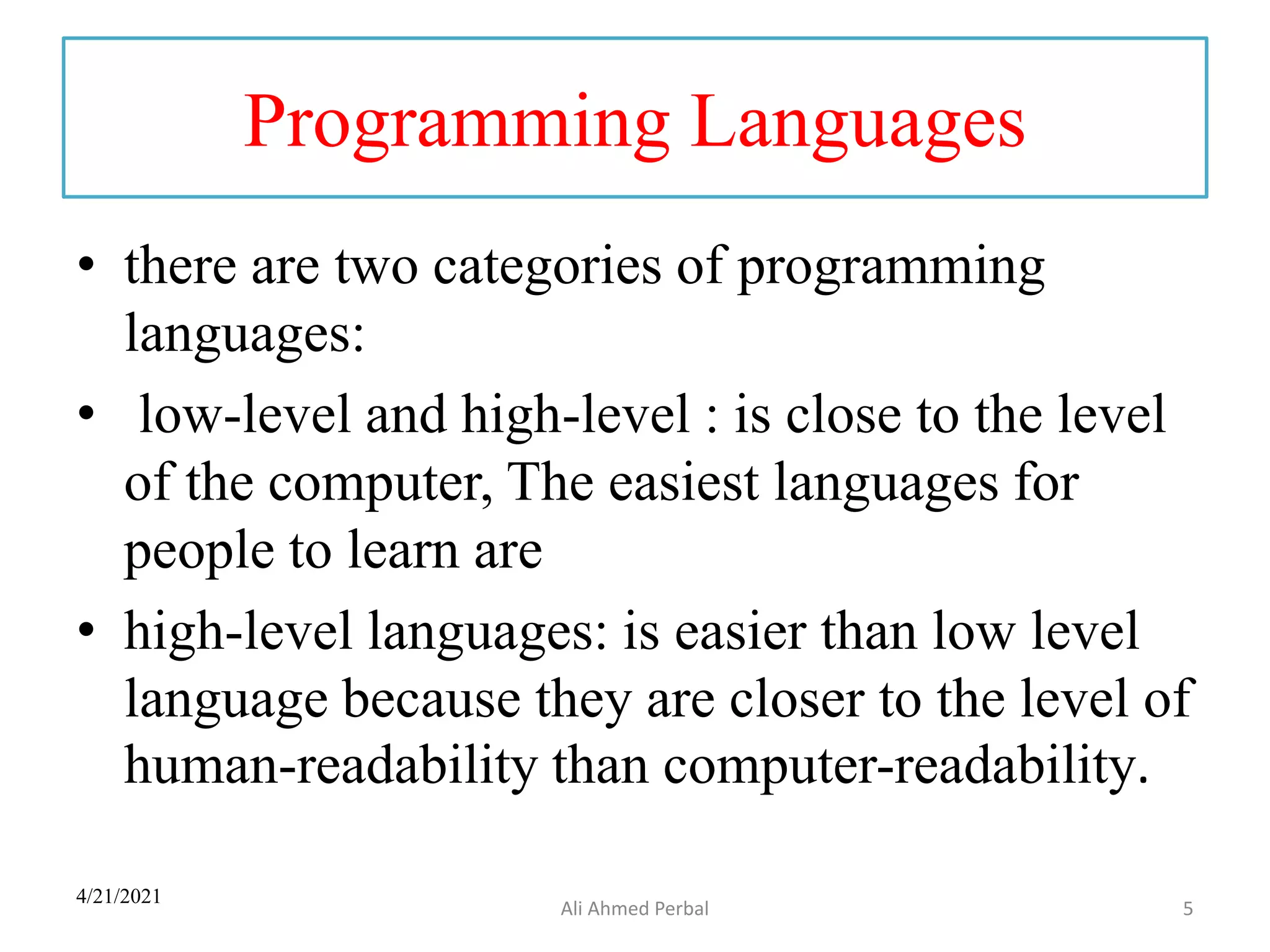 Programming Languages

• there are two categories of programming languages:

• low-level and high-level : is close to the level of the computer, The easiest languages for people to learn are

• high-level languages: is easier than low level language because they are closer to the level of human-readability than computer-readability.

4/21/2021

Ali Ahmed Perbal

5